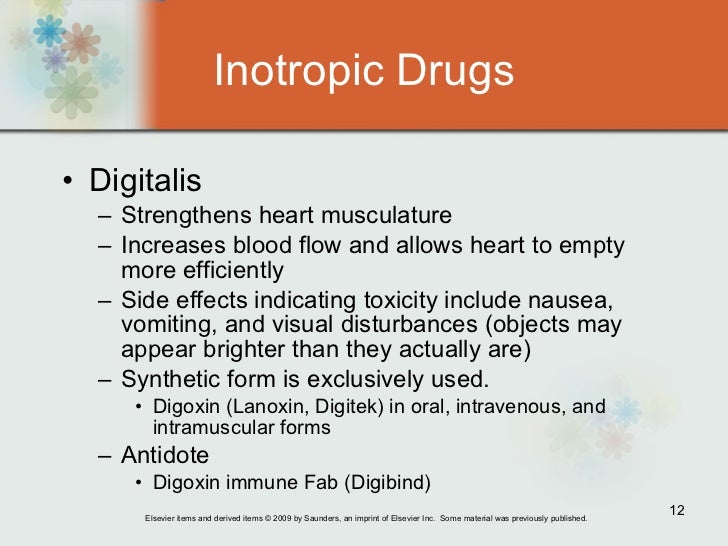 Inotropic Drugs

• Digitalis
– Strengthens heart musculature
– Increases blood flow and allows heart to empty more efficiently
– Side effects indicating toxicity include nausea, vomiting, and visual disturbances (objects may appear brighter than they actually are)
– Synthetic form is exclusively used.
• Digoxin (Lanoxin, Digitek) in oral, intravenous, and intramuscular forms
– Antidote
• Digoxin immune Fab (Digibind)

12

Elsevier items and derived items © 2009 by Saunders, an imprint of Elsevier Inc. Some material was previously published.